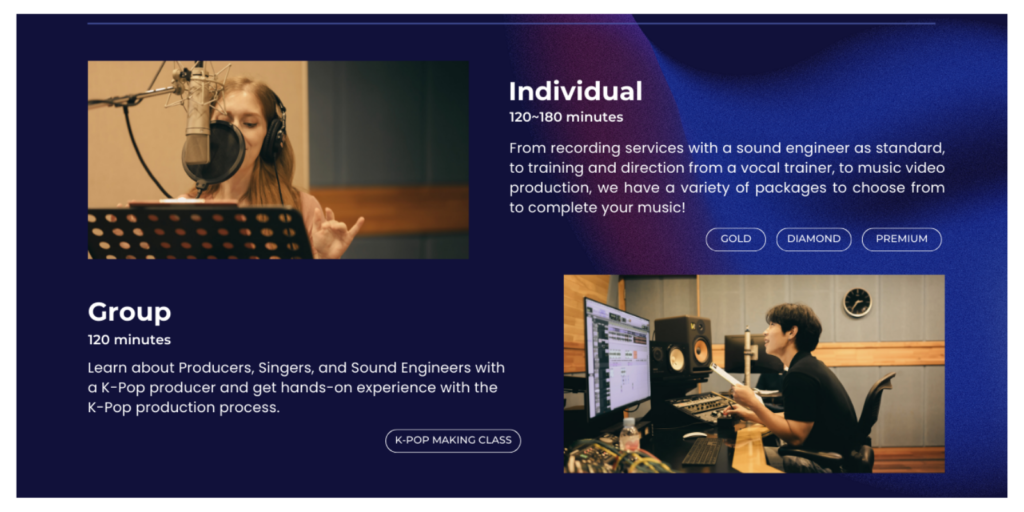 Individual

120~180 minutes

From recording services with a sound engineer as standard, to training and direction from a vocal trainer, to music video production, we have a variety of packages to choose from to complete your music!

GOLD DIAMOND PREMIUM

Group

120 minutes

Learn about Producers, Singers, and Sound Engineers with a K-Pop producer and get hands-on experience with the K-Pop production process.

K-POP MAKING CLASS